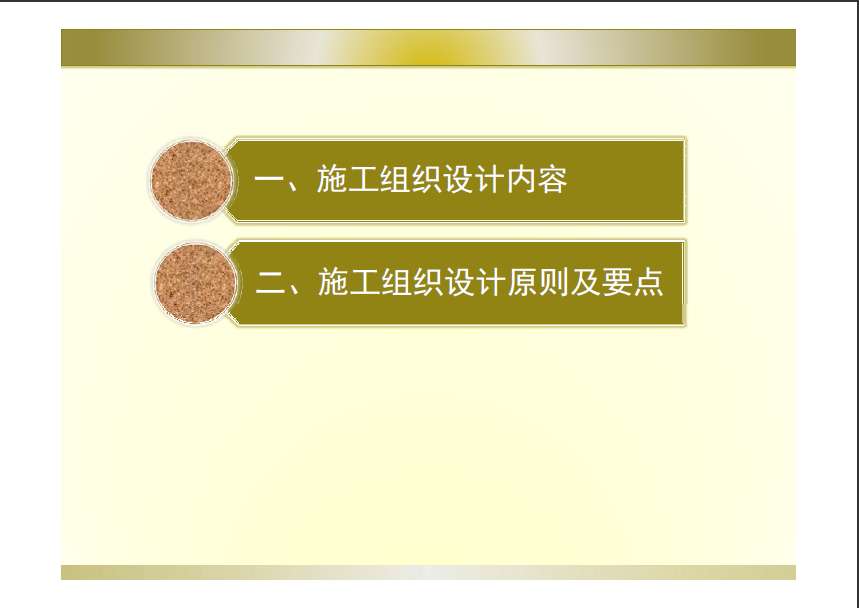 一、施工组织设计内容

二、施工组织设计原则及要点